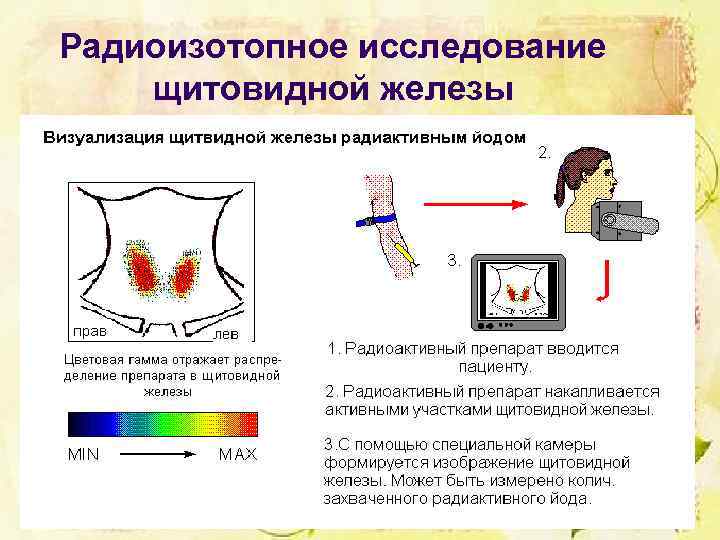 Радиоизотопное исследование щитовидной железы

Визуализация щитвидной железы радиактивным йодом

2.

3.

прав

лев

Цветовая гамма отражает распределение препарата в щитовидной железы

MIN

MAX

1. Радиоактивный препарат вводится пациенту.

2. Радиоактивный препарат накапливается активными участками щитовидной железы.

3.С помощью специальной камеры формируется изображение щитовидной железы. Может быть измерено колич. захваченного радиактивного йода.